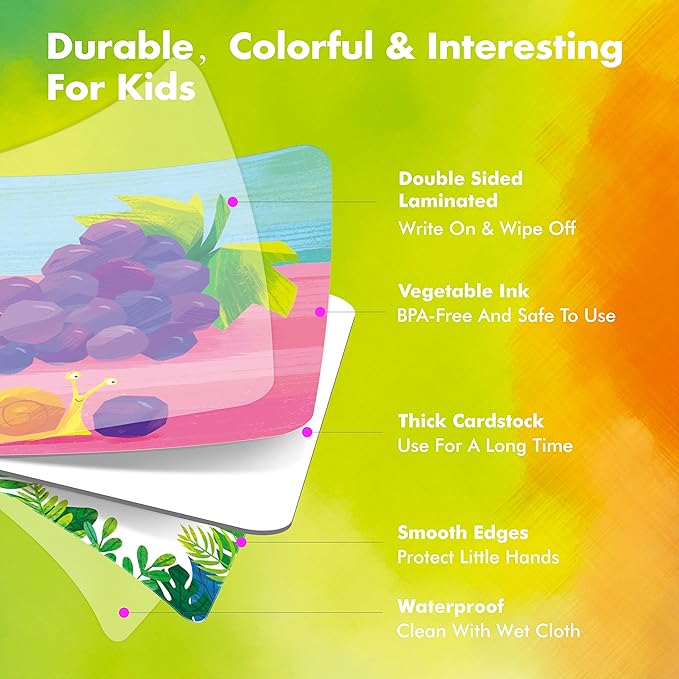 Durable, Colorful & Interesting For Kids

Double Sided Laminated
Write On & Wipe Off

Vegetable Ink
BPA-Free And Safe To Use

Thick Cardstock
Use For A Long Time

Smooth Edges
Protect Little Hands

Waterproof
Clean With Wet Cloth